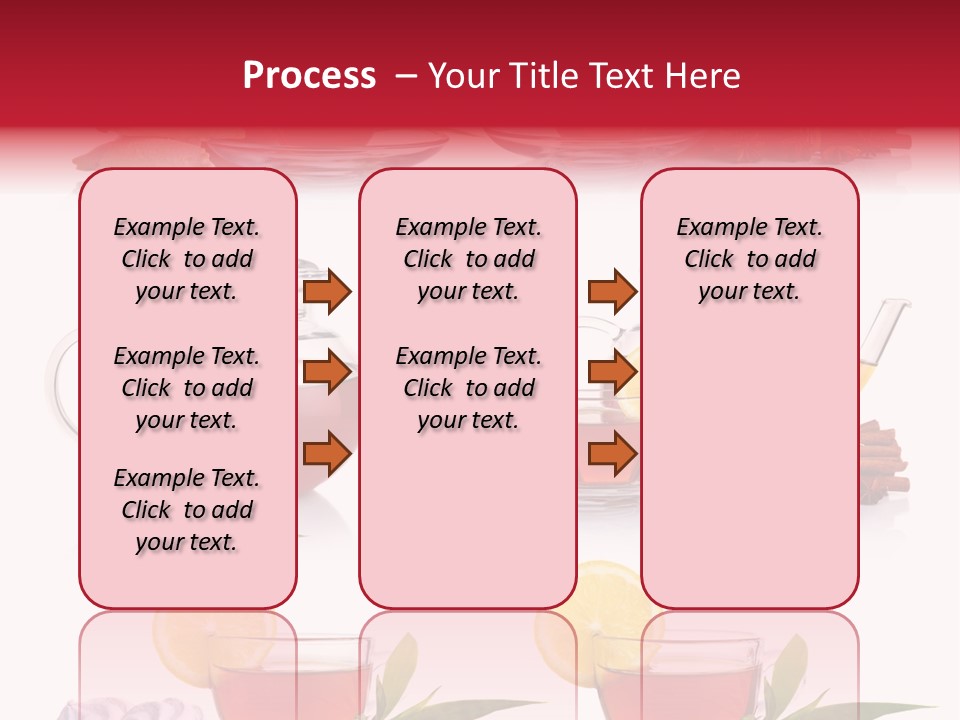 Process – Your Title Text Here

Example Text. Click to add your text.

Example Text. Click to add your text.

Example Text. Click to add your text.

Example Text. Click to add your text.

Example Text. Click to add your text.

Example Text. Click to add your text.